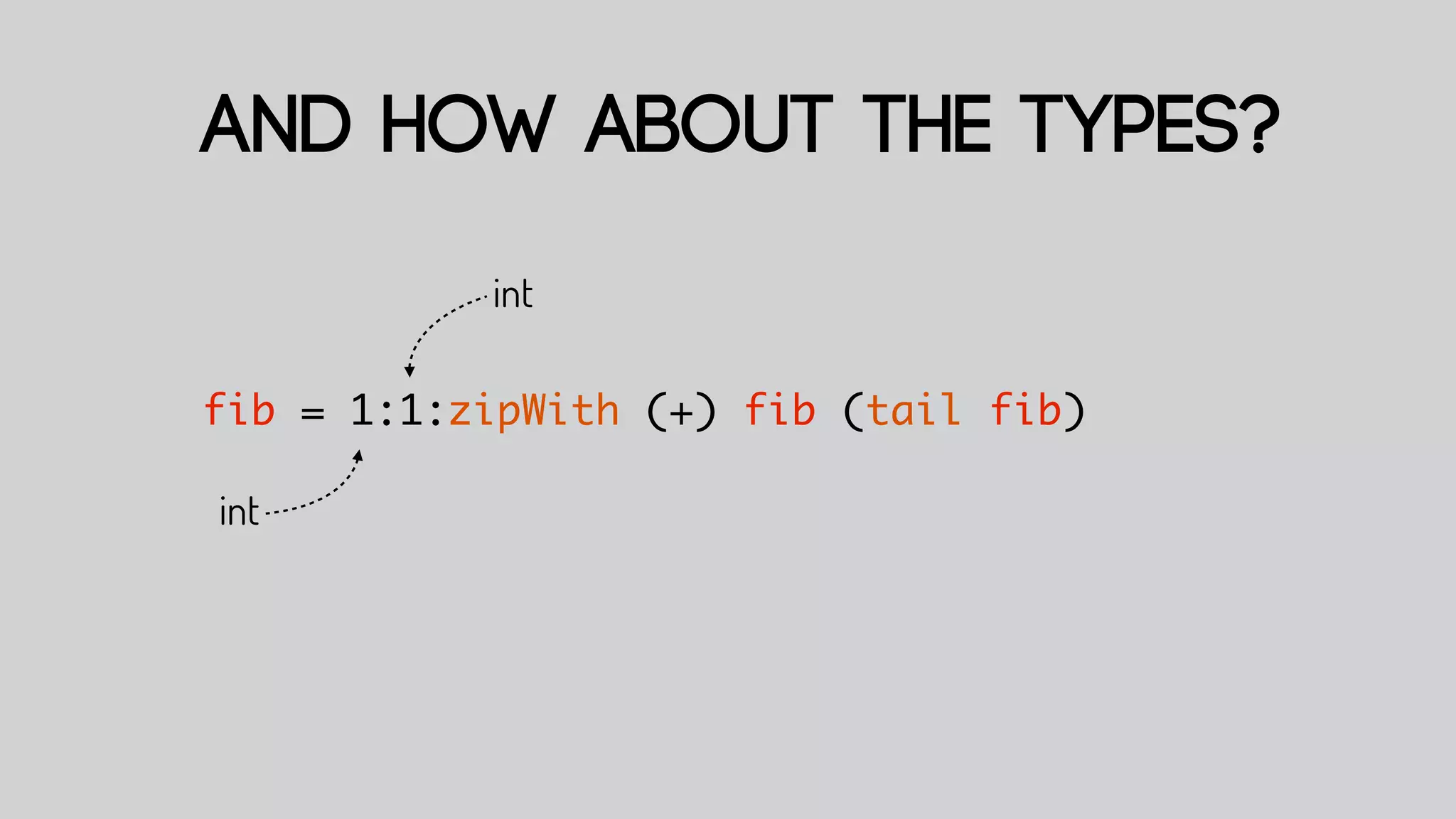 AND HOW ABOUT THE TYPES?

int

fib = 1:1:zipWith (+) fib (tail fib)

int